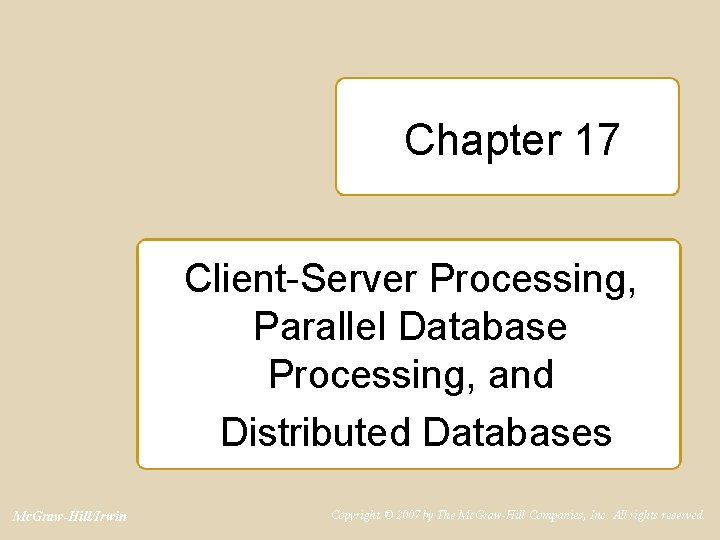 Chapter 17

Client-Server Processing, Parallel Database Processing, and Distributed Databases

McGraw-Hill/Irwin

Copyright © 2007 by The McGraw-Hill Companies, Inc. All rights reserved.